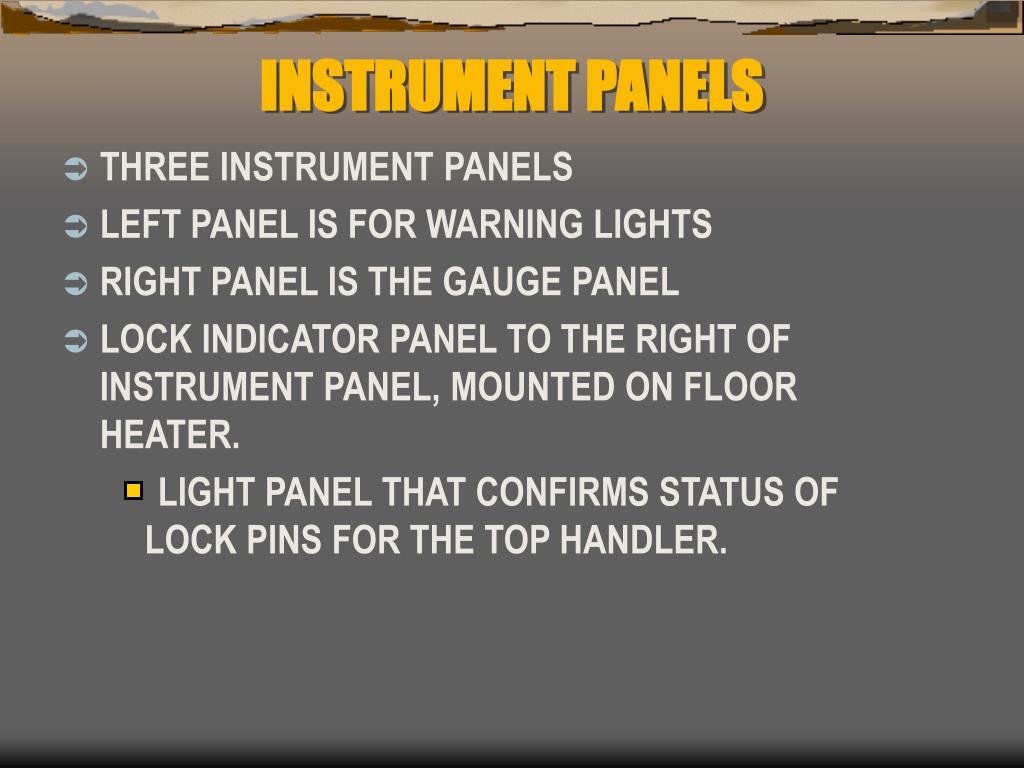 INSTRUMENT PANELS

THREE INSTRUMENT PANELS

LEFT PANEL IS FOR WARNING LIGHTS

RIGHT PANEL IS THE GAUGE PANEL

LOCK INDICATOR PANEL TO THE RIGHT OF INSTRUMENT PANEL, MOUNTED ON FLOOR HEATER.

LIGHT PANEL THAT CONFIRMS STATUS OF LOCK PINS FOR THE TOP HANDLER.